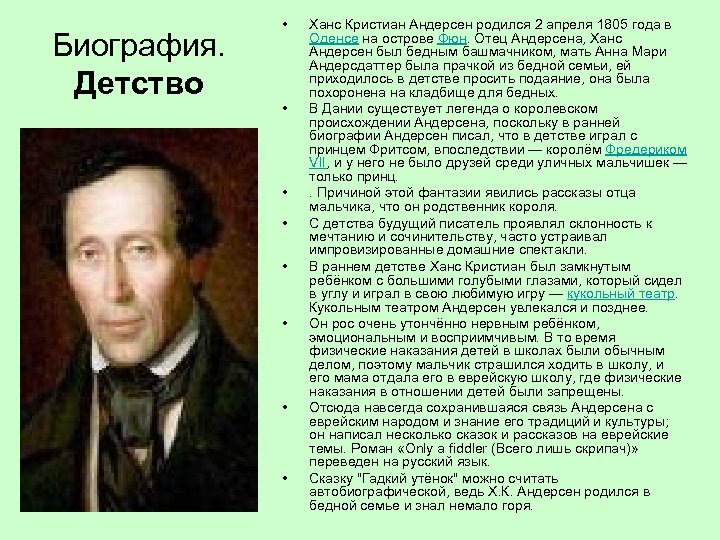 Биография. Детство

• Ханс Кристиан Андерсен родился 2 апреля 1805 года в Оденсе на острове Фюн. Отец Андерсена, Ханс Андерсен был бедным башмачником, мать Анна Мари Андерсдаттер была прачкой из бедной семьи, ей приходилось в детстве просить подаяние, она была похоронена на кладбище для бедных.
• В Дании существует легенда о королевском происхождении Андерсена, поскольку в ранней биографии Андерсен писал, что в детстве играл с принцем Фритсом, впоследствии — королём Фредериком VII, и у него не было друзей среди уличных мальчишек — только принц.
• . Причиной этой фантазии явились рассказы отца мальчика, что он родственник короля.
• С детства будущий писатель проявлял склонность к мечтанию и сочинительству, часто устраивал импровизированные домашние спектакли.
• В раннем детстве Ханс Кристиан был замкнутым ребёнком с большими голубыми глазами, который сидел в углу и играл в свою любимую игру — кукольный театр. Кукольным театром Андерсен увлекался и позднее.
• Он рос очень утончённо нервным ребёнком, эмоциональным и восприимчивым. В то время физические наказания детей в школах были обычным делом, поэтому мальчик страшился ходить в школу, и его мама отдала его в еврейскую школу, где физические наказания в отношении детей были запрещены.
• Отсюда навсегда сохранившаяся связь Андерсена с еврейским народом и знание его традиций и культуры; он написал несколько сказок и рассказов на еврейские темы. Роман «Only a fiddler (Всего лишь скрипач)» переведен на русский язык.
• Сказку "Гадкий утёнок" можно считать автобиографической, ведь Х.К. Андерсен родился в бедной семье и знал немало горя.